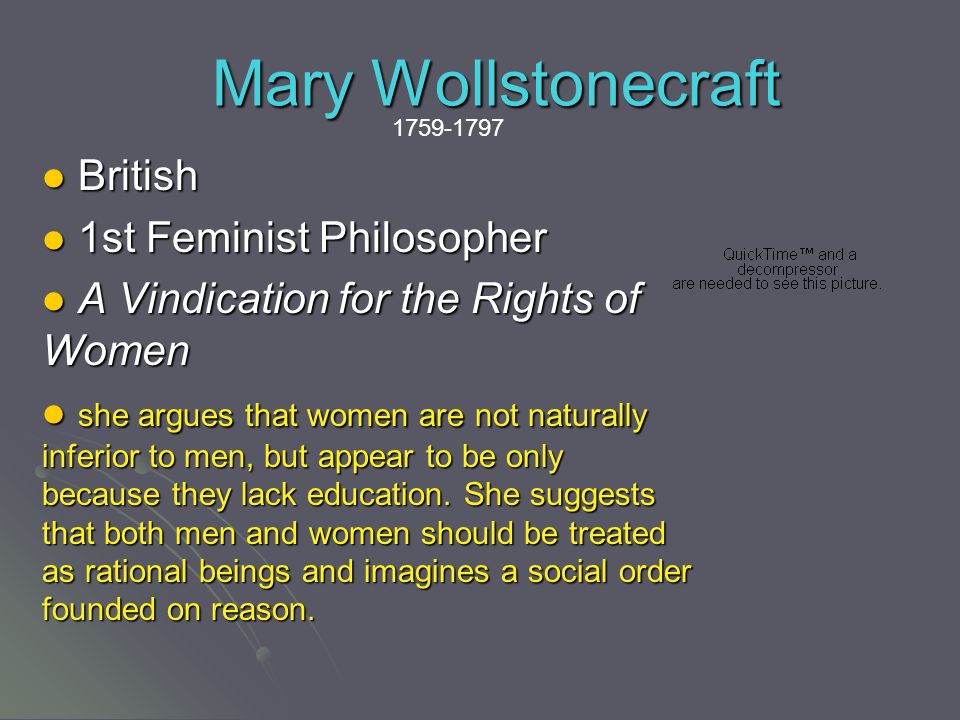 Mary Wollstonecraft

1759-1797

● British

● 1st Feminist Philosopher

● A Vindication for the Rights of Women

● she argues that women are not naturally inferior to men, but appear to be only because they lack education. She suggests that both men and women should be treated as rational beings and imagines a social order founded on reason.

QuickTime™ and a decompressor are needed to see this picture.